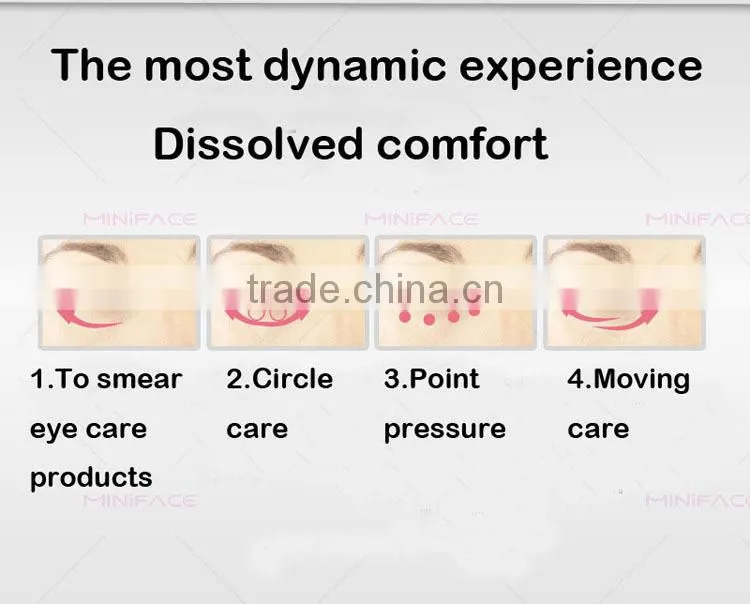 The most dynamic experience

Dissolved comfort

MINIFACE MINIFACE MINIFACE

trade.china.cn

1.To smear eye care products

2.Circle care

3.Point pressure

4.Moving care

MINIFACE MINIFACE